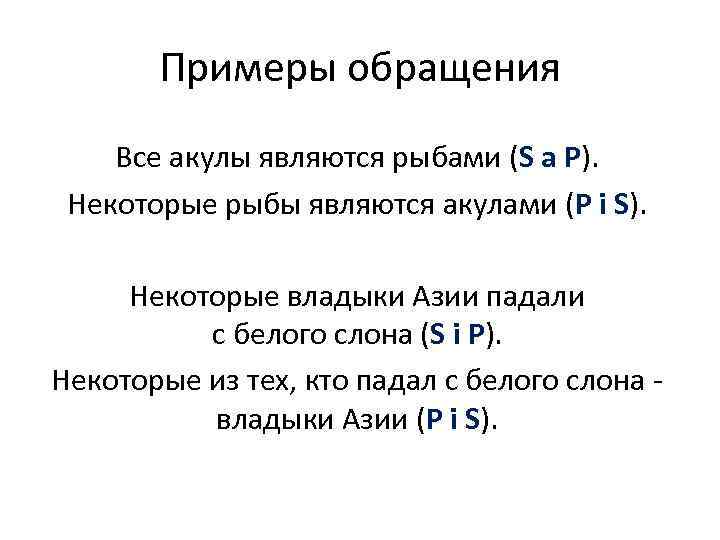 Примеры обращения

Все акулы являются рыбами (S a P).

Некоторые рыбы являются акулами (P i S).

Некоторые владыки Азии падали с белого слона (S i P).

Некоторые из тех, кто падал с белого слона - владыки Азии (P i S).